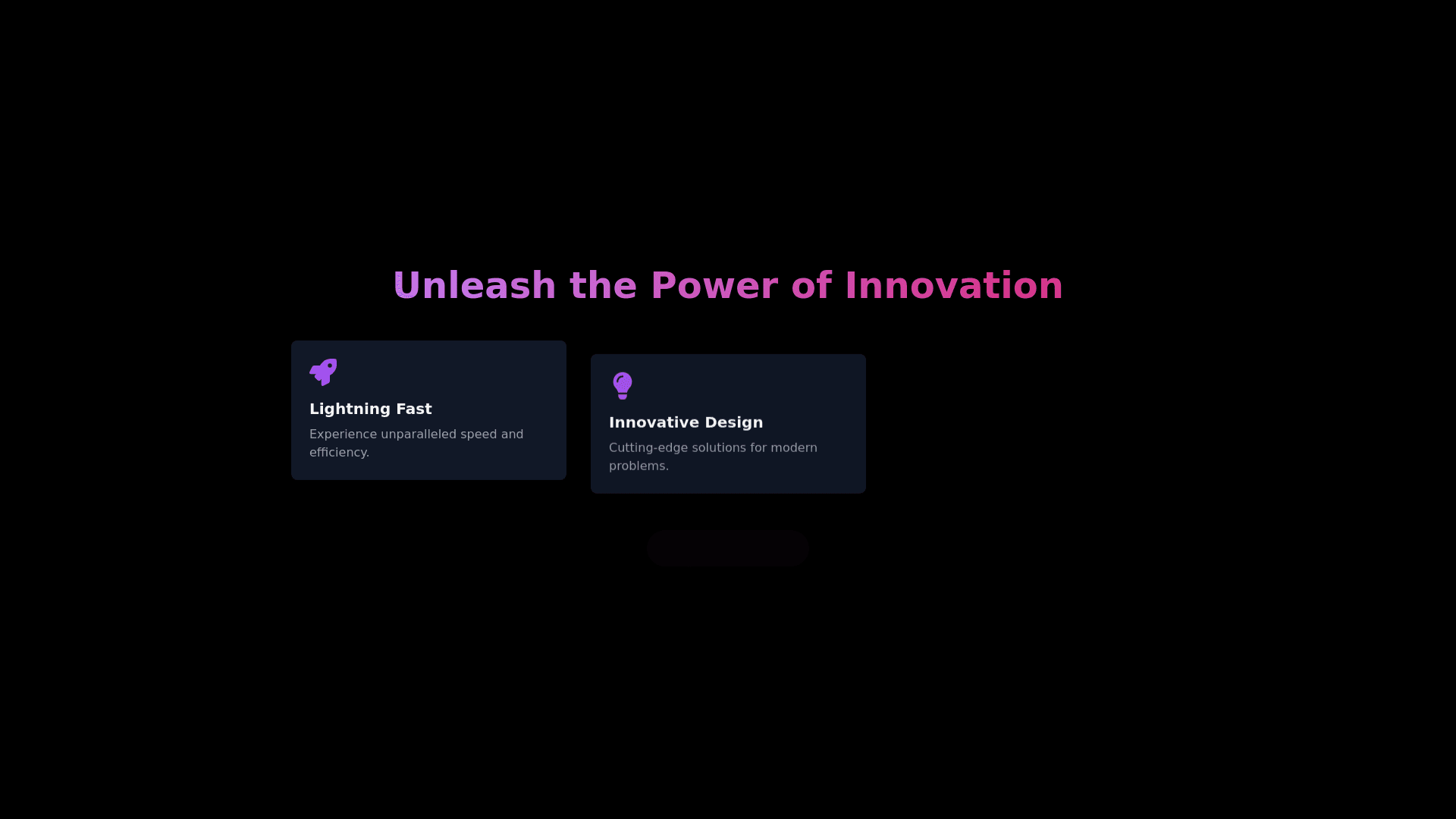 Unleash the Power of Innovation

Lightning Fast

Experience unparalleled speed and efficiency.

Innovative Design

Cutting-edge solutions for modern problems.